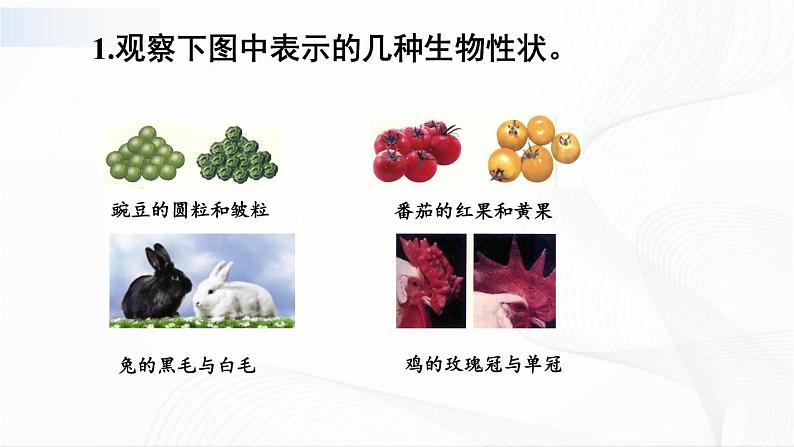 1.观察下图中表示的几种生物性状。

豌豆的圆粒和皱粒

番茄的红果和黄果

兔的黑毛与白毛

鸡的玫瑰冠与单冠